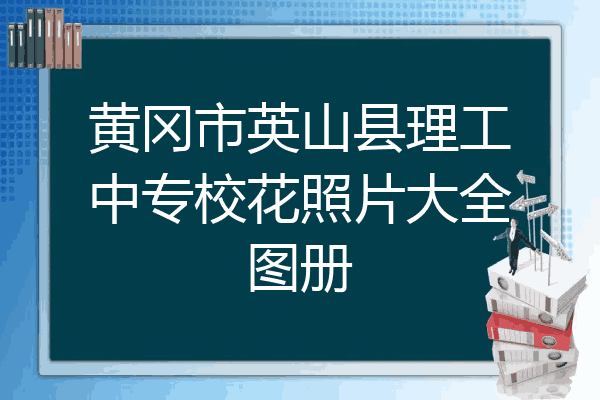 黄冈市英山县理工中专校花照片大全图册